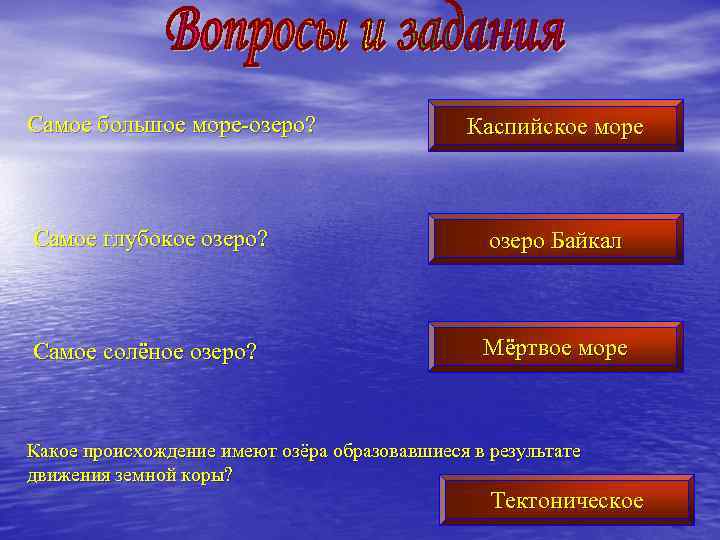 Вопросы и задания

Самое большое море-озеро?

Каспийское море

Самое глубокое озеро?

озеро Байкал

Самое солёное озеро?

Мёртвое море

Какое происхождение имеют озёра образовавшиеся в результате движения земной коры?

Тектоническое